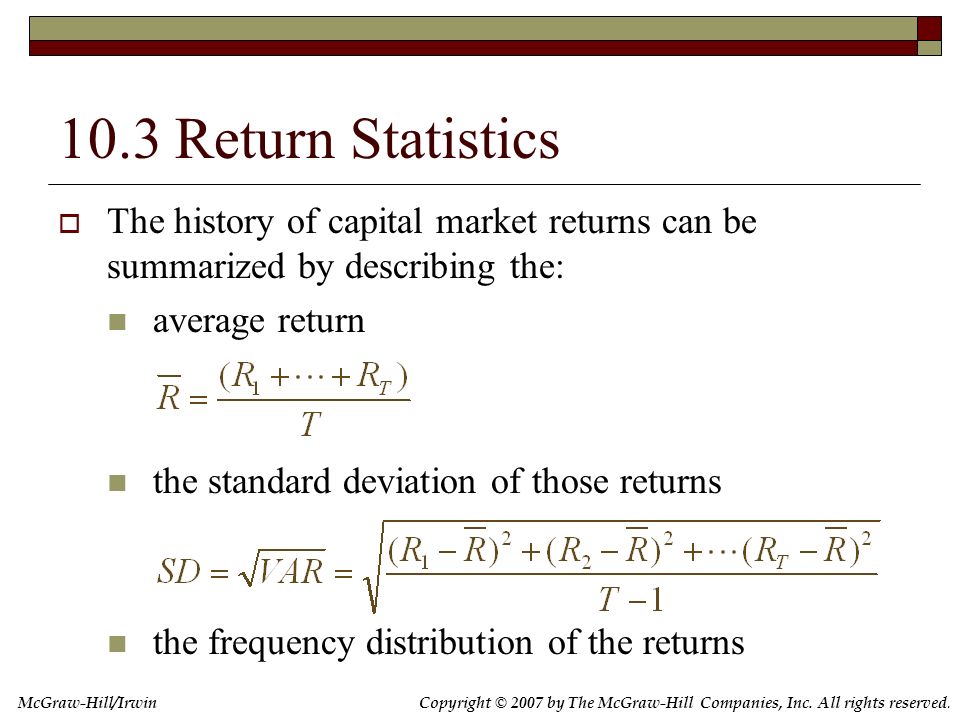 10.3 Return Statistics

The history of capital market returns can be summarized by describing the:

average return

$\overline{R} = \frac{(R_1 + \cdots + R_T)}{T}$

the standard deviation of those returns

$SD = \sqrt{VAR} = \sqrt{\frac{(R_1 - \overline{R})^2 + (R_2 - \overline{R})^2 + \cdots (R_T - \overline{R})^2}{T - 1}}$

the frequency distribution of the returns

McGraw-Hill/Irwin

Copyright © 2007 by The McGraw-Hill Companies, Inc. All rights reserved.